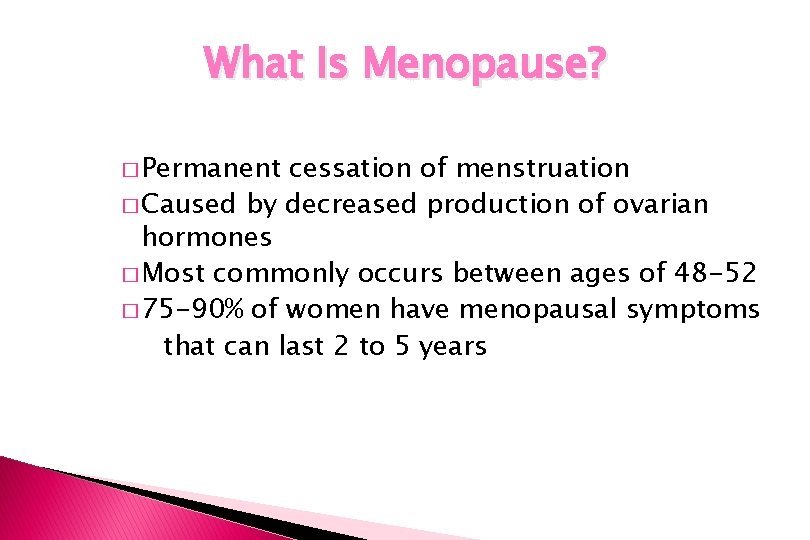 What Is Menopause?

□ Permanent cessation of menstruation
□ Caused by decreased production of ovarian hormones
□ Most commonly occurs between ages of 48-52
□ 75-90% of women have menopausal symptoms that can last 2 to 5 years